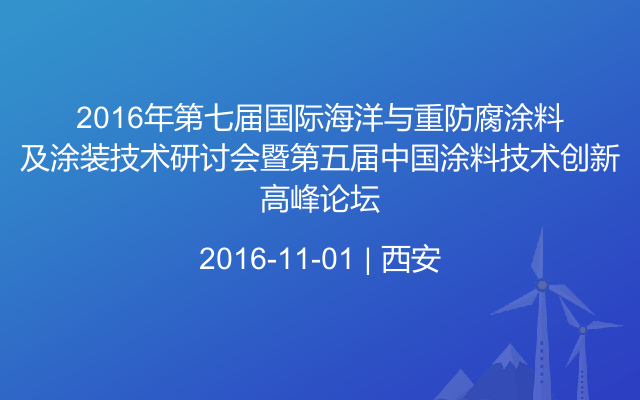 2016年第七届国际海洋与重防腐涂料及涂装技术研讨会暨第五届中国涂料技术创新高峰论坛

2016-11-01 | 西安